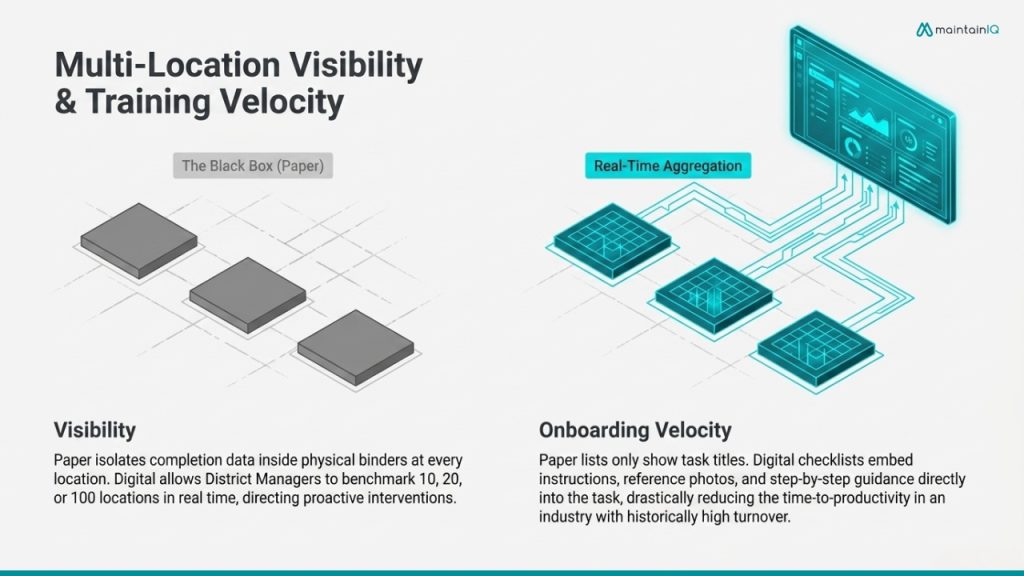 maintainIQ

Multi-Location Visibility & Training Velocity

The Black Box (Paper)

Real-Time Aggregation

Visibility

Paper isolates completion data inside physical binders at every location. Digital allows District Managers to benchmark 10, 20, or 100 locations in real time, directing proactive interventions.

Onboarding Velocity

Paper lists only show task titles. Digital checklists embed instructions, reference photos, and step-by-step guidance directly into the task, drastically reducing the time-to-productivity in an industry with historically high turnover.